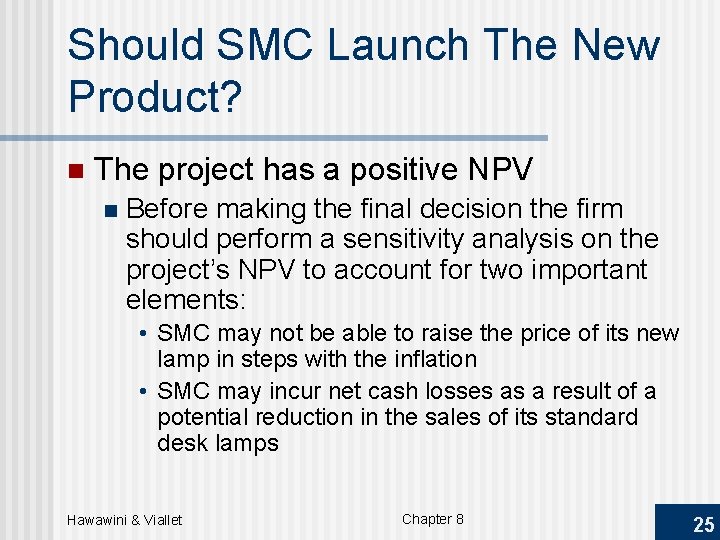 Should SMC Launch The New Product?

The project has a positive NPV

Before making the final decision the firm should perform a sensitivity analysis on the project's NPV to account for two important elements:

• SMC may not be able to raise the price of its new lamp in steps with the inflation

• SMC may incur net cash losses as a result of a potential reduction in the sales of its standard desk lamps

Hawawini & Viallet

Chapter 8

25